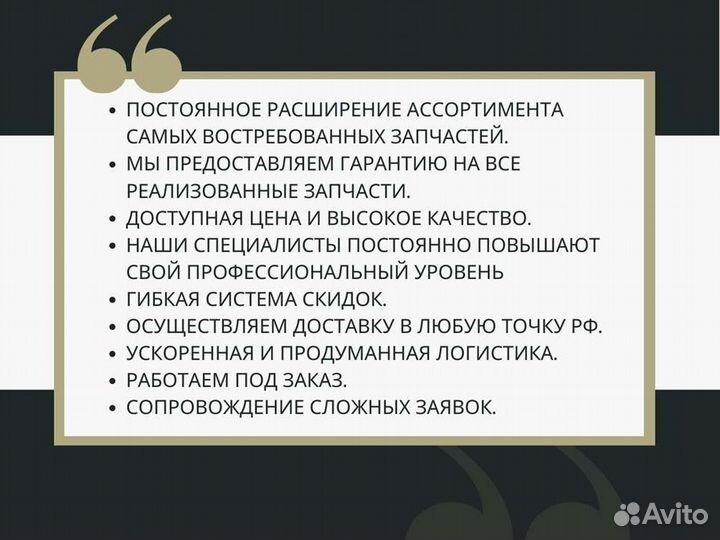 • ПОСТОЯННОЕ РАСШИРЕНИЕ АССОРТИМЕНТА САМЫХ ВОСТРЕБОВАННЫХ ЗАПЧАСТЕЙ.
• МЫ ПРЕДОСТАВЛЯЕМ ГАРАНТИЮ НА ВСЕ РЕАЛИЗОВАННЫЕ ЗАПЧАСТИ.
• ДОСТУПНАЯ ЦЕНА И ВЫСОКОЕ КАЧЕСТВО.
• НАШИ СПЕЦИАЛИСТЫ ПОСТОЯННО ПОВЫШАЮТ СВОЙ ПРОФЕССИОНАЛЬНЫЙ УРОВЕНЬ
• ГИБКАЯ СИСТЕМА СКИДОК.
• ОСУЩЕСТВЛЯЕМ ДОСТАВКУ В ЛЮБУЮ ТОЧКУ РФ.
• УСКОРЕННАЯ И ПРОДУМАННАЯ ЛОГИСТИКА.
• РАБОТАЕМ ПОД ЗАКАЗ.
• СОПРОВОЖДЕНИЕ СЛОЖНЫХ ЗАЯВОК.

Avito